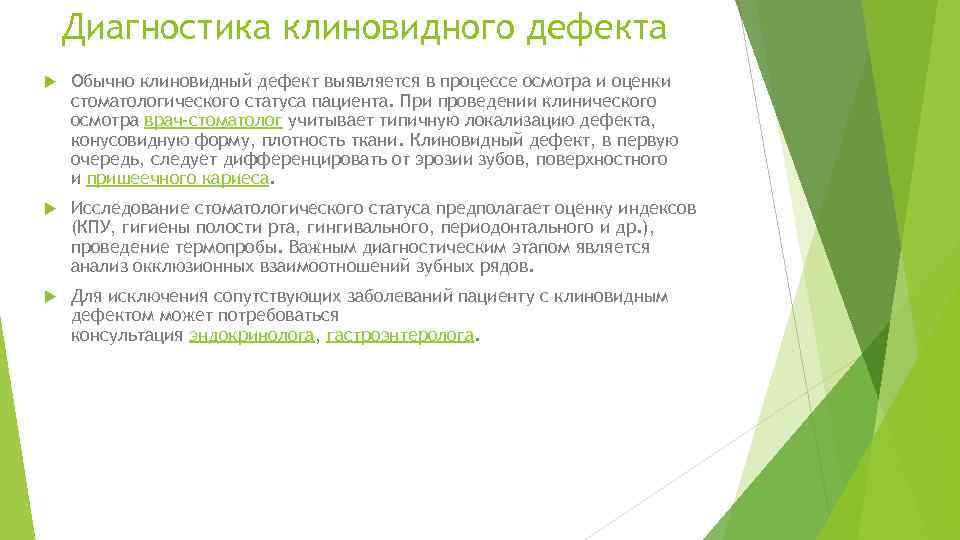 Диагностика клиновидного дефекта

Обычно клиновидный дефект выявляется в процессе осмотра и оценки стоматологического статуса пациента. При проведении клинического осмотра врач-стоматолог учитывает типичную локализацию дефекта, конусовидную форму, плотность ткани. Клиновидный дефект, в первую очередь, следует дифференцировать от эрозии зубов, поверхностного и пришеечного кариеса.

Исследование стоматологического статуса предполагает оценку индексов (КПУ, гигиены полости рта, гингивального, периодонтального и др.), проведение термопробы. Важным диагностическим этапом является анализ окклюзионных взаимоотношений зубных рядов.

Для исключения сопутствующих заболеваний пациенту с клиновидным дефектом может потребоваться консультация эндокринолога, гастроэнтеролога.